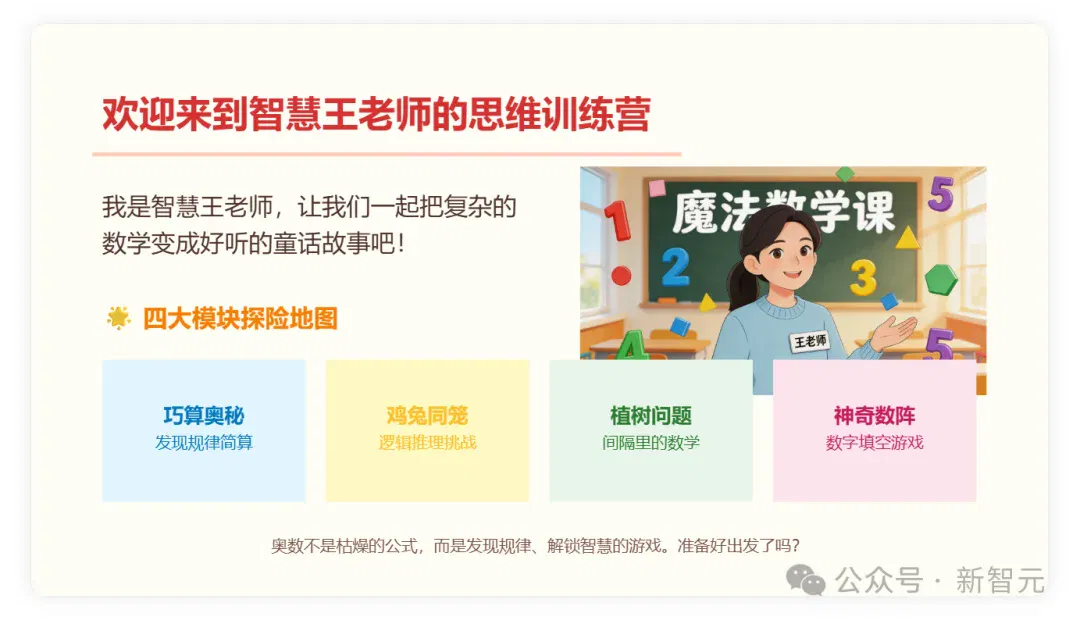 欢迎来到智慧王老师的思维训练营

我是智慧王老师，让我们一起把复杂的数学变成好听的童话故事吧！

魔法数学课

1 2 3 4 5 5

王老师

四大模块探险地图

巧算奥秘
发现规律简算

鸡兔同笼
逻辑推理挑战

植树问题
间隔里的数学

神奇数阵
数字填空游戏

奥数不是枯燥的公式，而是发现规律、解锁智慧的游戏。准备好出发了吗？

公众号 · 新智元